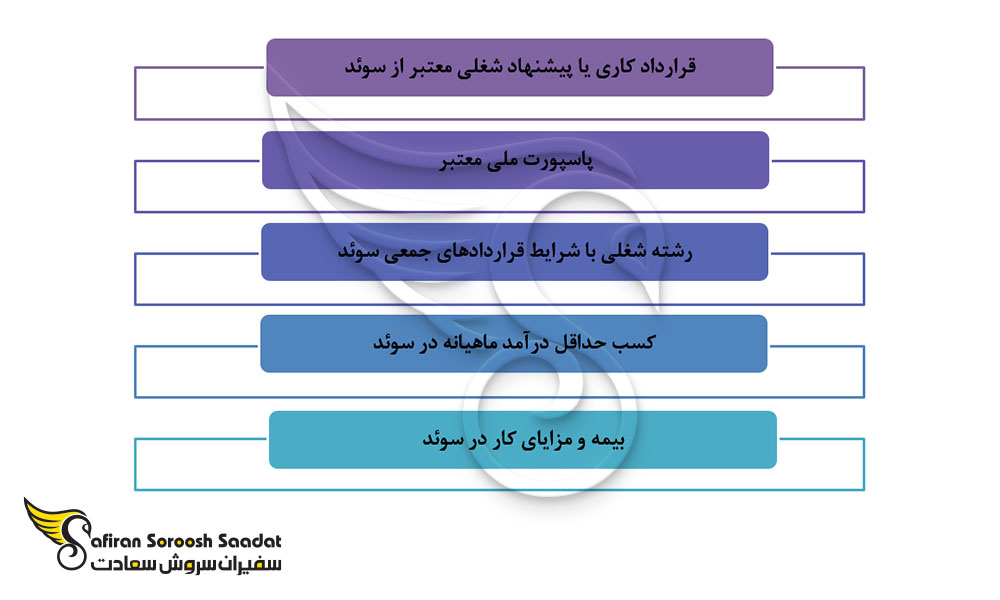 قرارداد کاری یا پیشنهاد شغلی معتبر از سوئد

پاسپورت ملی معتبر

رشته شغلی با شرایط قراردادهای جمعی سوئد

کسب حداقل درآمد ماهیانه در سوئد

بیمه و مزایای کار در سوئد

Safiran Soroosh Saadat
سفیران سروش سعادت